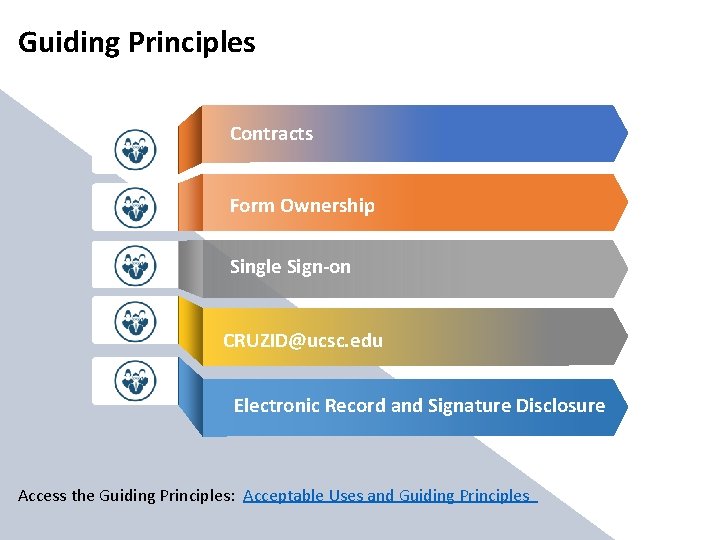 Guiding Principles

Contracts

Form Ownership

Single Sign-on

CRUZID@ucsc.edu

Electronic Record and Signature Disclosure

Access the Guiding Principles: Acceptable Uses and Guiding Principles